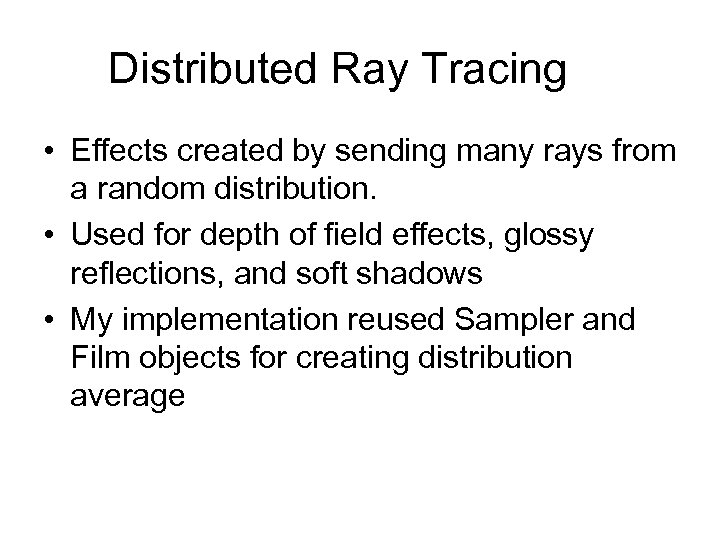 Distributed Ray Tracing

• Effects created by sending many rays from a random distribution.
• Used for depth of field effects, glossy reflections, and soft shadows
• My implementation reused Sampler and Film objects for creating distribution average